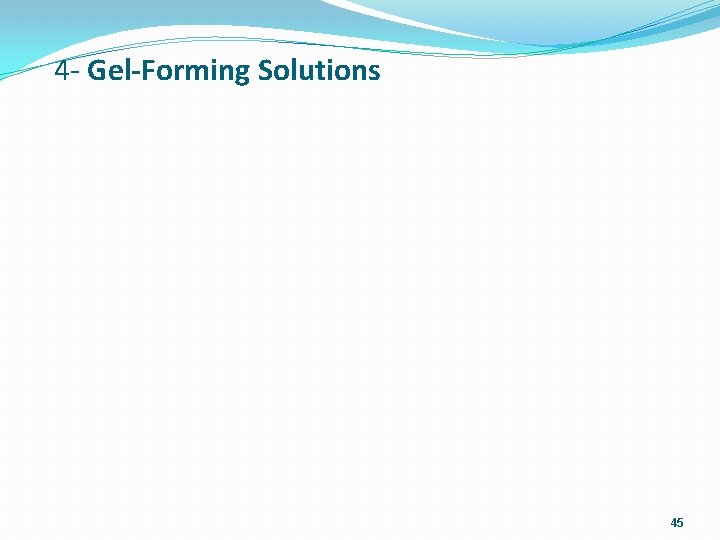 4- Gel-Forming Solutions

45